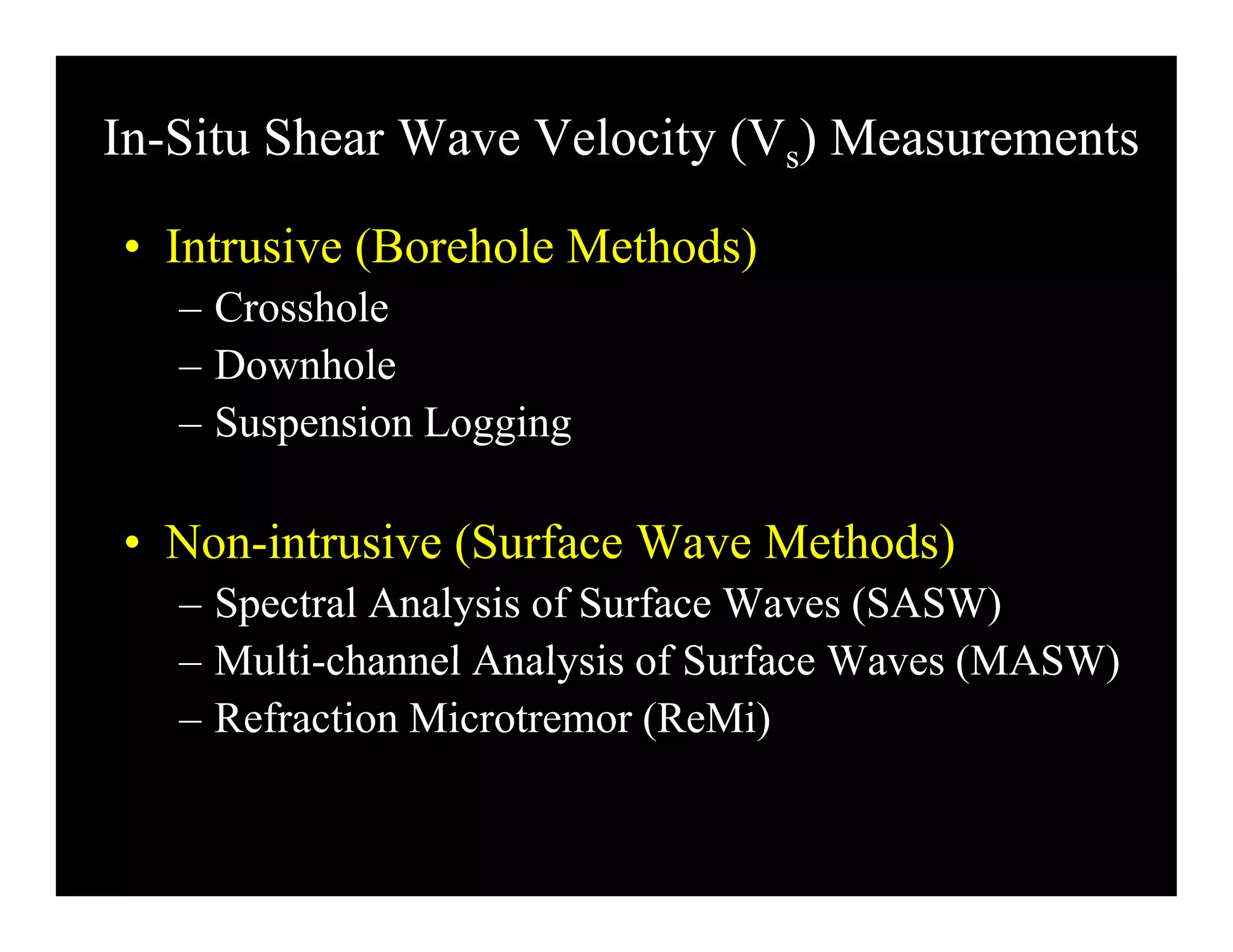 In-Situ Shear Wave Velocity ($V_s$) Measurements

• Intrusive (Borehole Methods)
– Crosshole
– Downhole
– Suspension Logging

• Non-intrusive (Surface Wave Methods)
– Spectral Analysis of Surface Waves (SASW)
– Multi-channel Analysis of Surface Waves (MASW)
– Refraction Microtremor (ReMi)